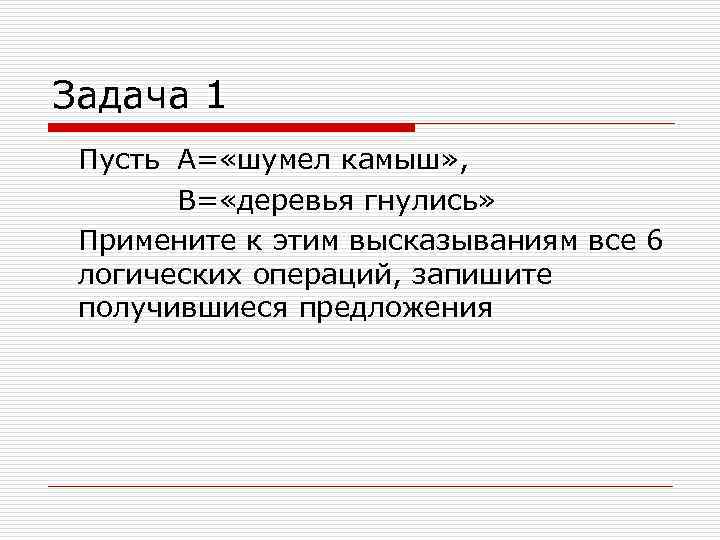 Задача 1

Пусть А=«шумел камыш»,

В=«деревья гнулись»

Примените к этим высказываниям все 6 логических операций, запишите получившиеся предложения